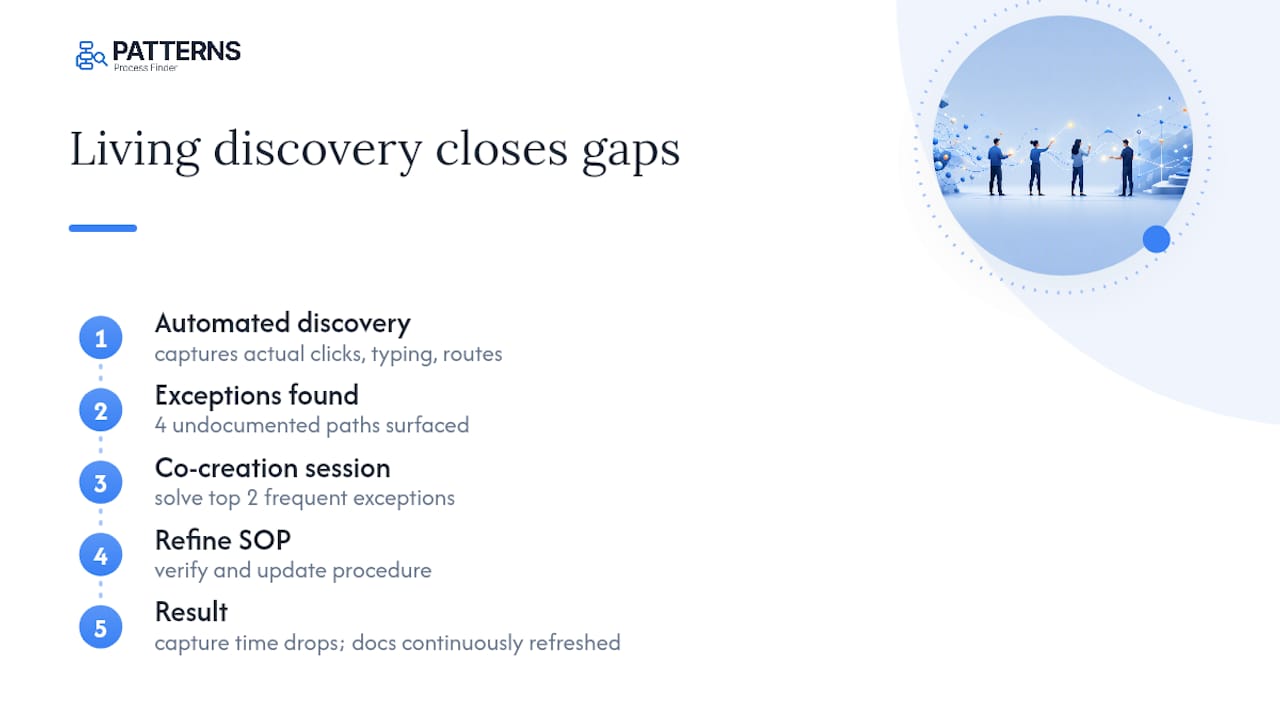 PATTERNS
Process Finder

Living discovery closes gaps

1
Automated discovery
captures actual clicks, typing, routes

2
Exceptions found
4 undocumented paths surfaced

3
Co-creation session
solve top 2 frequent exceptions

4
Refine SOP
verify and update procedure

5
Result
capture time drops; docs continuously refreshed